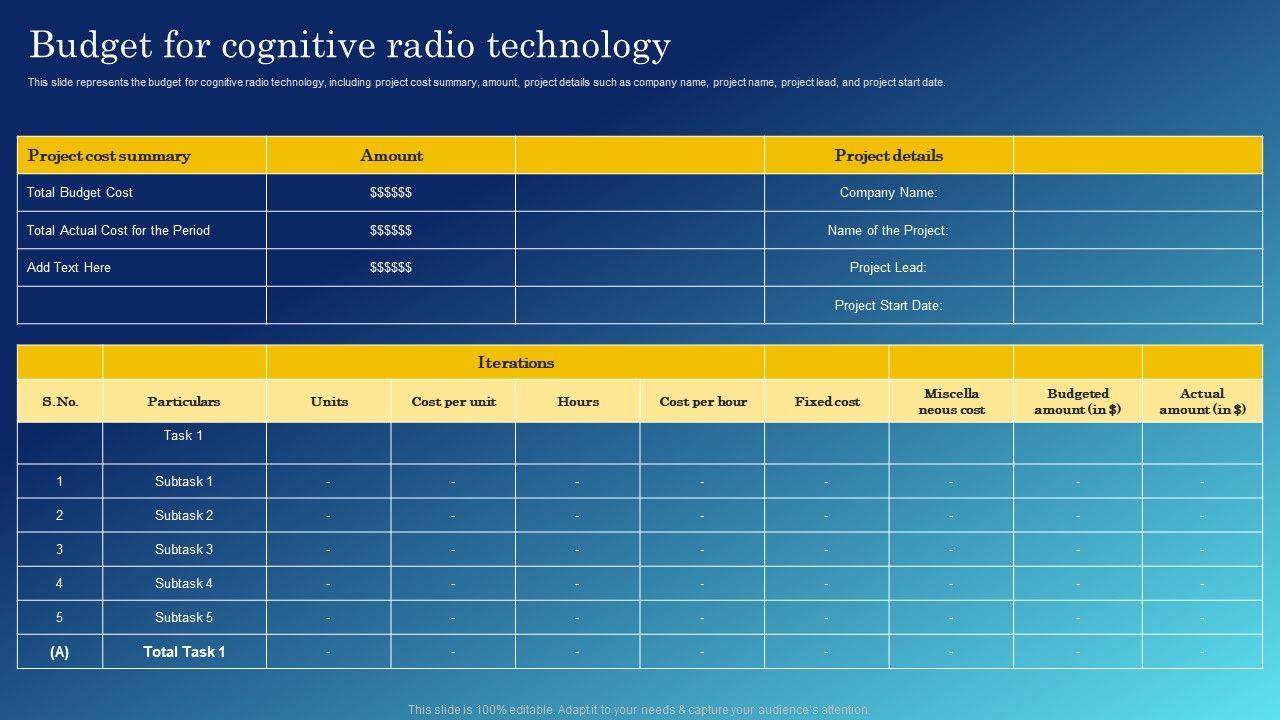 Budget for cognitive radio technology

This slide represents the budget for cognitive radio technology, including project cost summary, amount, project details such as company name, project name, project lead, and project start date.

| Project cost summary | Amount | | Project details | |
|---|---|---|---|---|
| Total Budget Cost | \$\$\$\$\$\$ | | Company Name: | |
| Total Actual Cost for the Period | \$\$\$\$\$\$ | | Name of the Project: | |
| Add Text Here | \$\$\$\$\$\$ | | Project Lead: | |
| | | | Project Start Date: | |

| | | Iterations | | | | | | | |
|---|---|---|---|---|---|---|---|---|---|
| S.No. | Particulars | Units | Cost per unit | Hours | Cost per hour | Fixed cost | Miscella neous cost | Budgeted amount (in \$) | Actual amount (in \$) |
| | Task 1 | | | | | | | | |
| 1 | Subtask 1 | - | - | - | - | - | - | - | - |
| 2 | Subtask 2 | - | - | - | - | - | - | - | - |
| 3 | Subtask 3 | - | - | - | - | - | - | - | - |
| 4 | Subtask 4 | - | - | - | - | - | - | - | - |
| 5 | Subtask 5 | - | - | - | - | - | - | - | - |
| (A) | Total Task 1 | - | - | - | - | - | - | - | - |

This slide is 100% editable. Adapt it to your needs & capture your audience's attention.